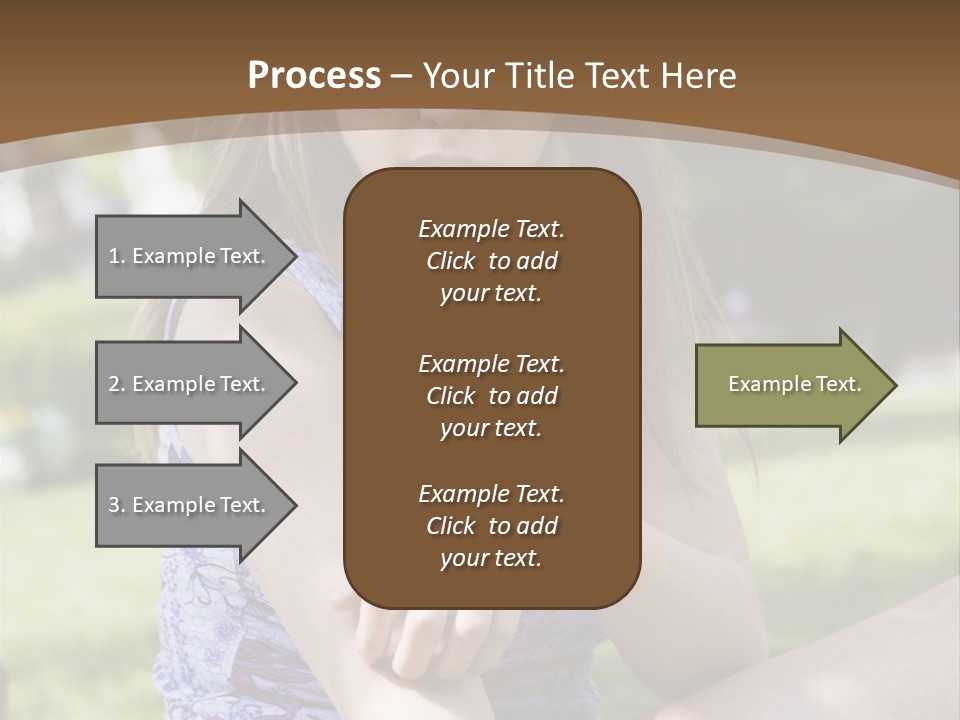 Process – Your Title Text Here

1. Example Text.

2. Example Text.

3. Example Text.

Example Text. Click to add your text.

Example Text. Click to add your text.

Example Text. Click to add your text.

Example Text.